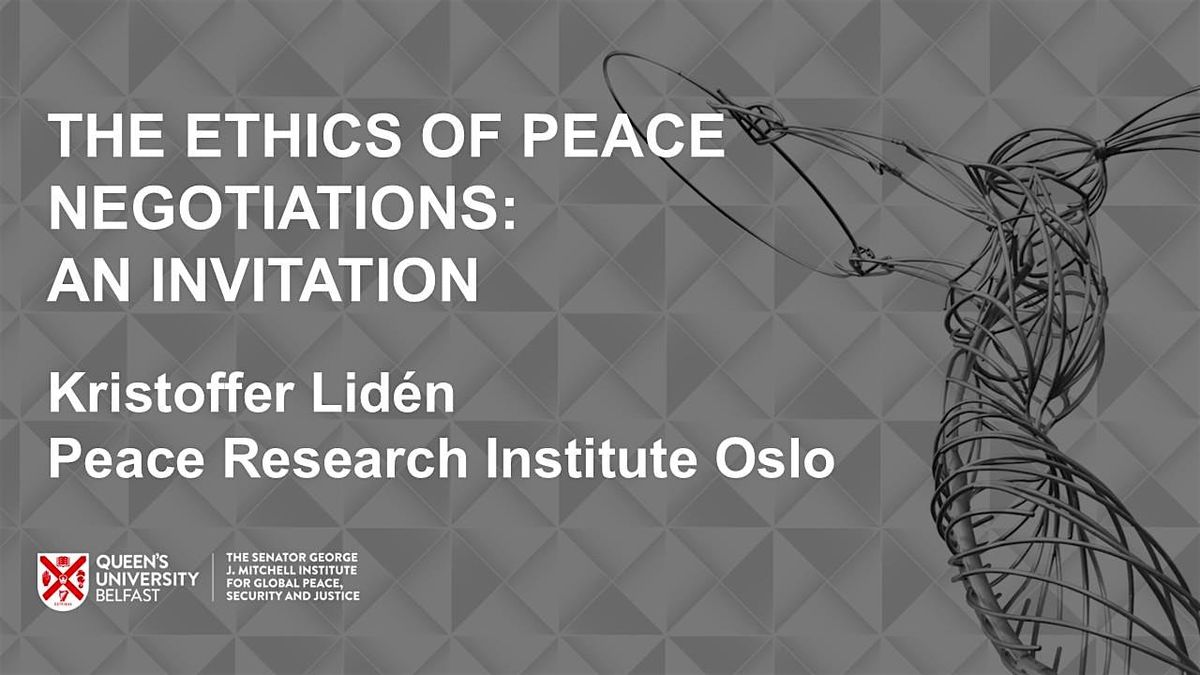 THE ETHICS OF PEACE NEGOTIATIONS: AN INVITATION

Kristoffer Lidén
Peace Research Institute Oslo

QUEEN'S UNIVERSITY BELFAST

THE SENATOR GEORGE J. MITCHELL INSTITUTE FOR GLOBAL PEACE, SECURITY AND JUSTICE